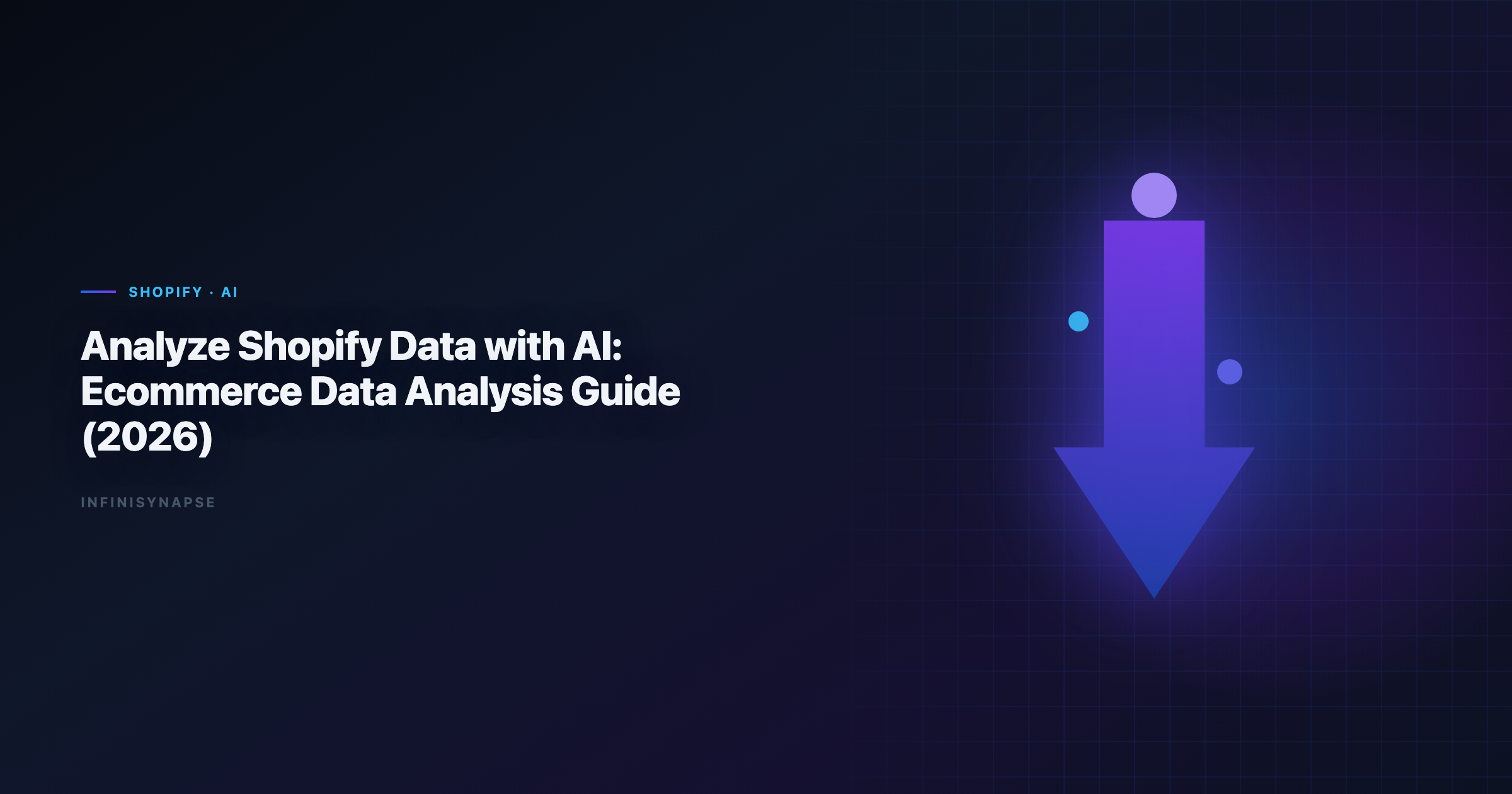 SHOPIFY · AI

Analyze Shopify Data with AI: Ecommerce Data Analysis Guide (2026)

INFINISYNAPSE